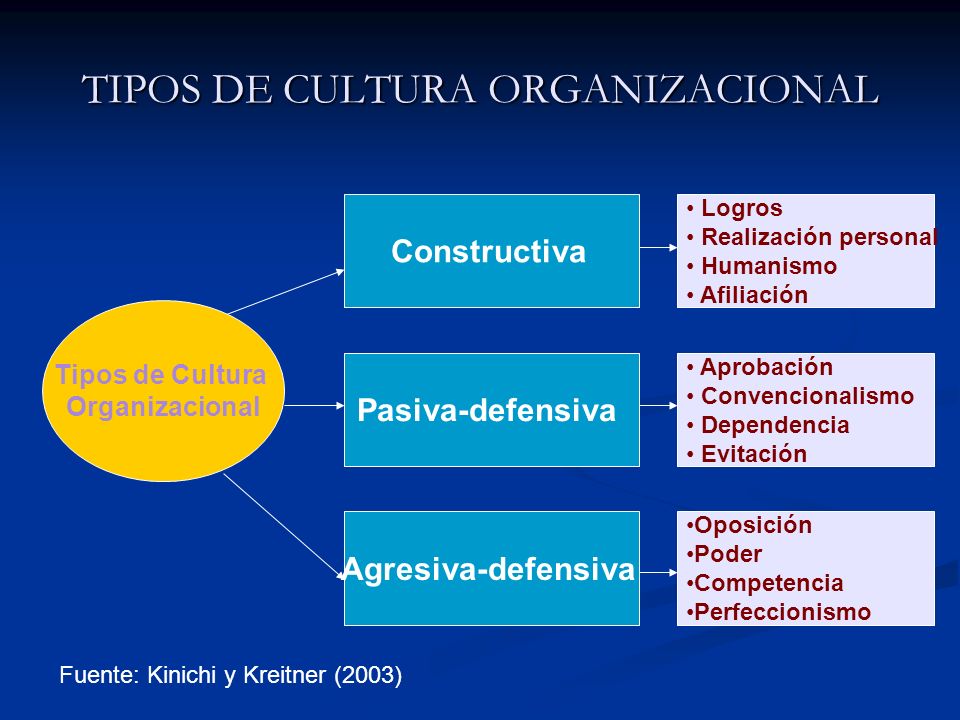 TIPOS DE CULTURA ORGANIZACIONAL

Tipos de Cultura Organizacional

Constructiva

• Logros
• Realización personal
• Humanismo
• Afiliación

Pasiva-defensiva

• Aprobación
• Convencionalismo
• Dependencia
• Evitación

Agresiva-defensiva

•Oposición
•Poder
•Competencia
•Perfeccionismo

Fuente: Kinichi y Kreitner (2003)